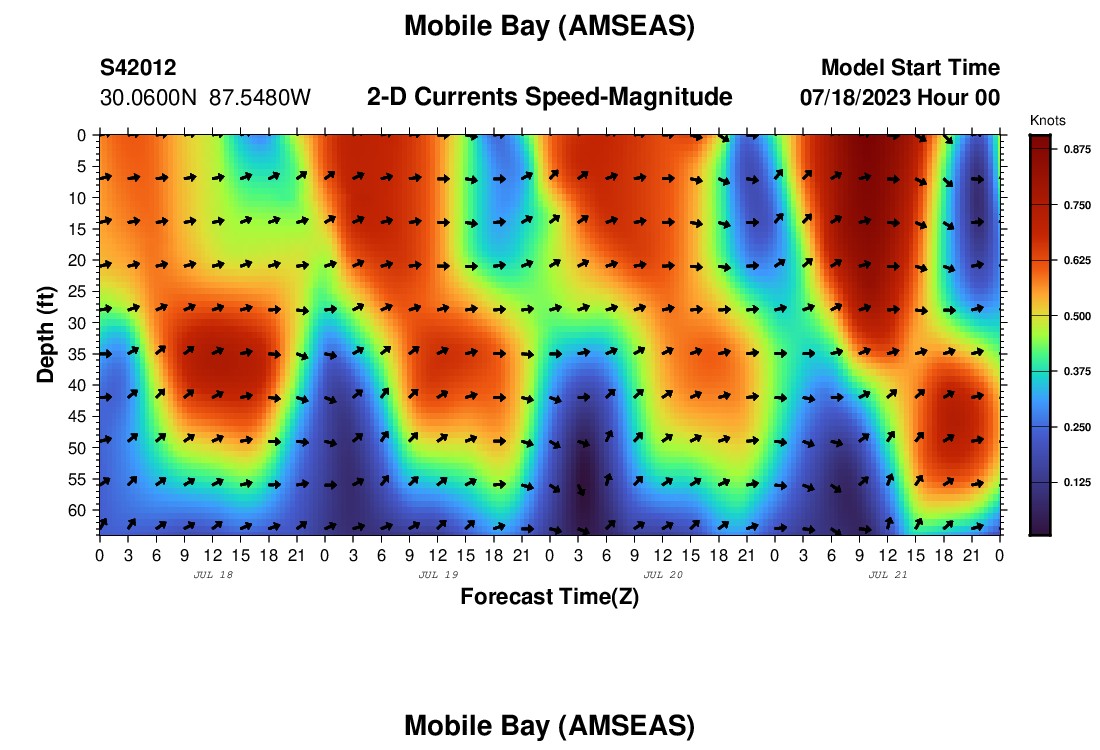 Mobile Bay (AMSEAS)

S42012
30.0600N 87.5480W

2-D Currents Speed-Magnitude

Model Start Time
07/18/2023 Hour 00

Knots
0.875
0.750
0.625
0.500
0.375
0.250
0.125

Depth (ft)
0
5
10
15
20
25
30
35
40
45
50
55
60

0 3 6 9 12 15 18 21 0 3 6 9 12 15 18 21 0 3 6 9 12 15 18 21 0 3 6 9 12 15 18 21 0

JUL 18
JUL 19
JUL 20
JUL 21

Forecast Time(Z)

Mobile Bay (AMSEAS)